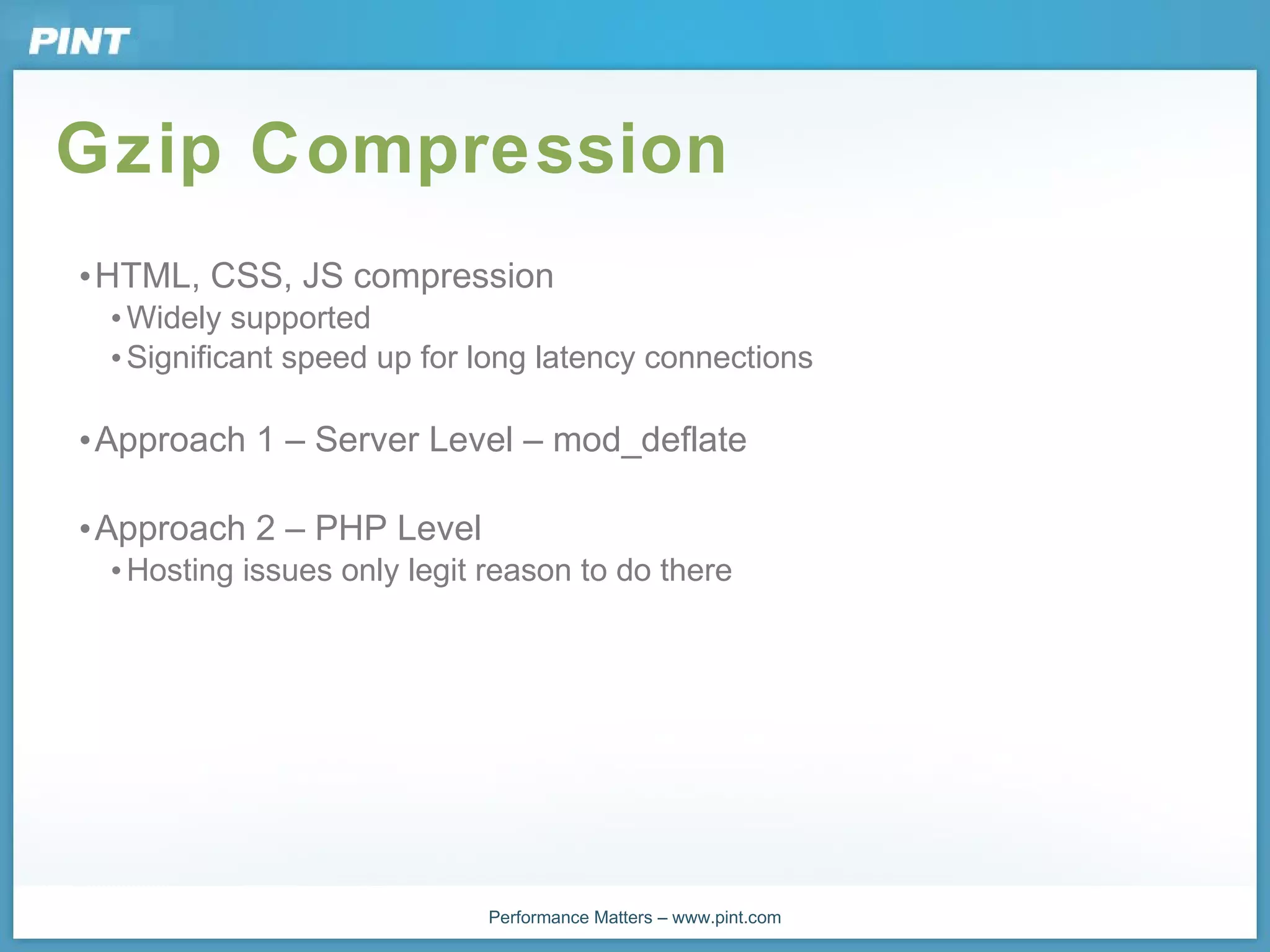 PINT

Gzip Compression

• HTML, CSS, JS compression
  • Widely supported
  • Significant speed up for long latency connections

• Approach 1 – Server Level – mod_deflate

• Approach 2 – PHP Level
  • Hosting issues only legit reason to do there

Performance Matters – www.pint.com